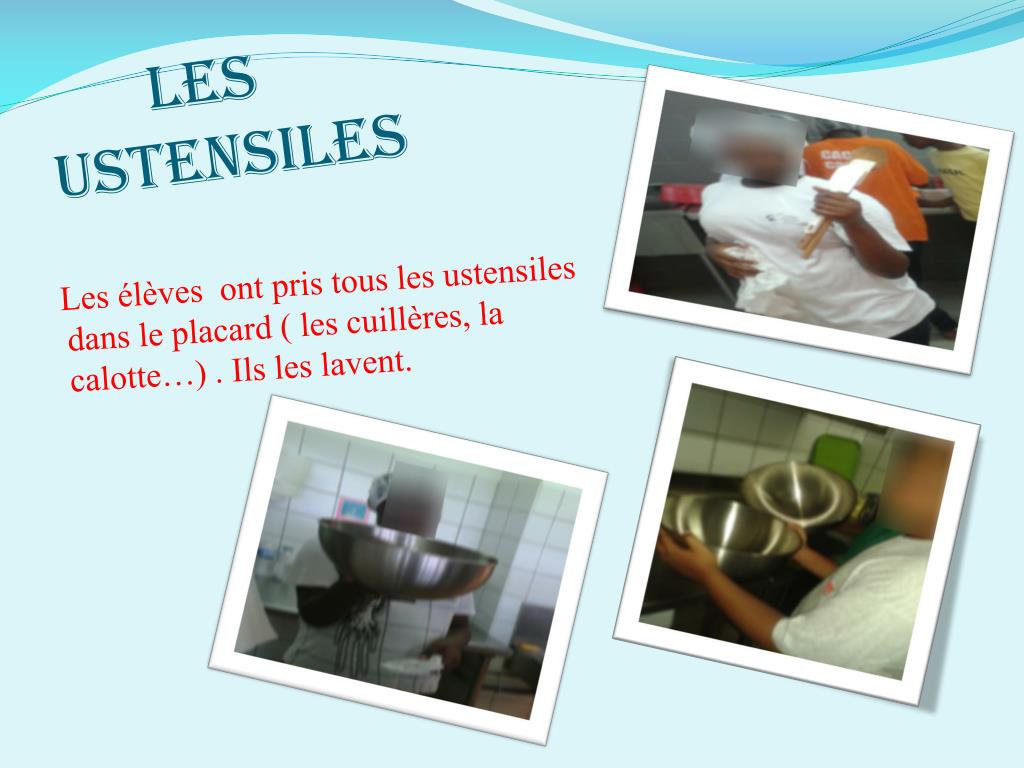 LES USTENSILES

Les élèves ont pris tous les ustensiles dans le placard ( les cuillères, la calotte…) . Ils les lavent.